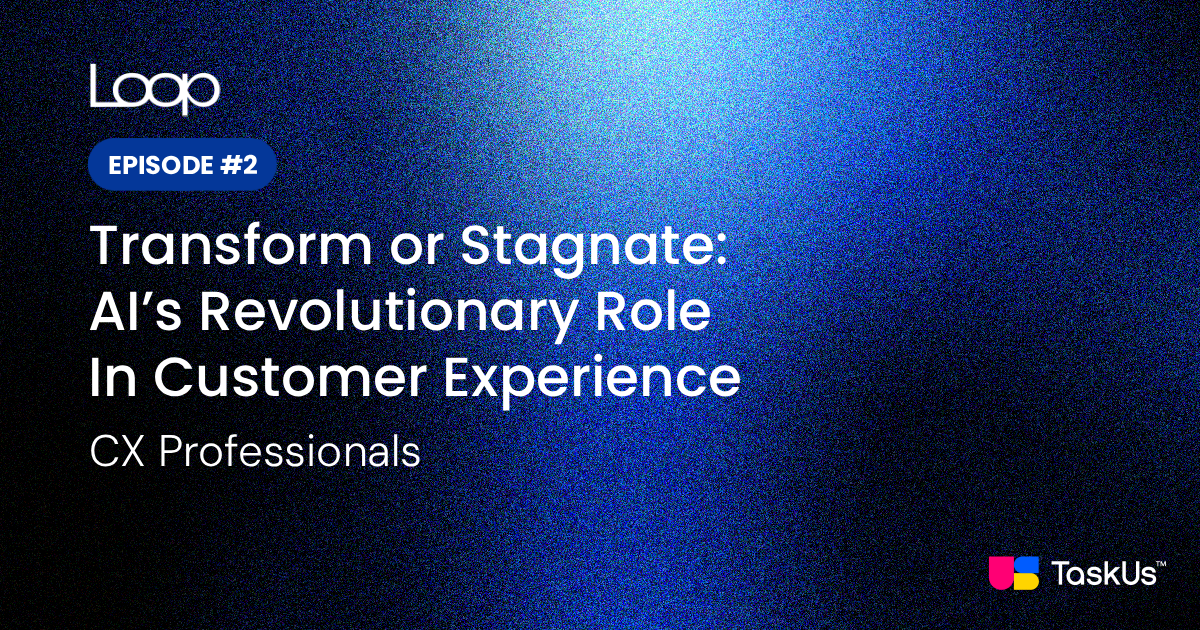 Loop

EPISODE #2

Transform or Stagnate: AI's Revolutionary Role In Customer Experience

CX Professionals

TaskUs™